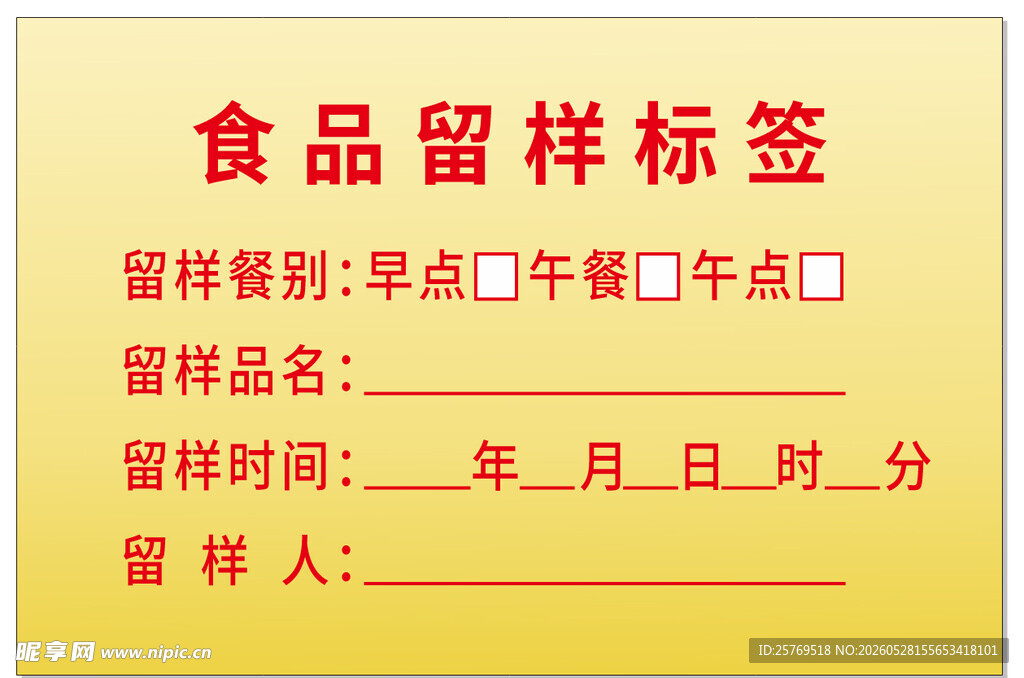 食品留样标签

留样餐别：早点□午餐□午点□

留样品名：____________________

留样时间：____年__月__日__时__分

留 样 人：____________________

昵享网 www.nipic.cn

ID:25769518 NO:20260528155653418101